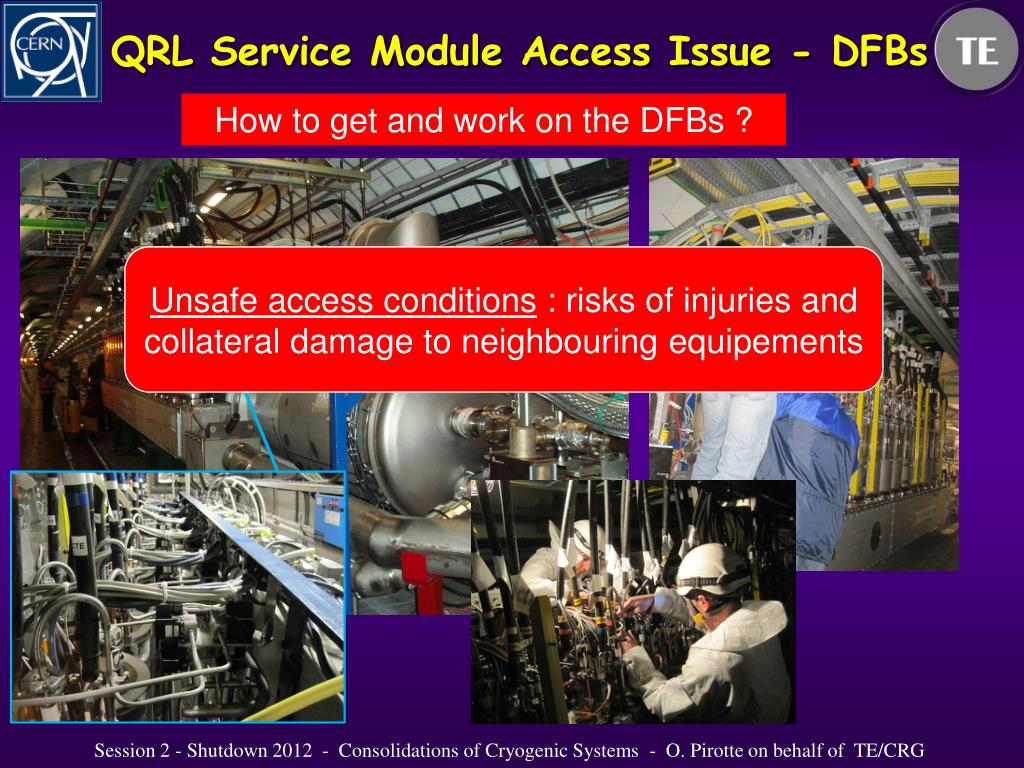 CERN

QRL Service Module Access Issue - DFBs

TE

How to get and work on the DFBs ?

Unsafe access conditions : risks of injuries and collateral damage to neighbouring equipements

Session 2 - Shutdown 2012 - Consolidations of Cryogenic Systems - O. Pirotte on behalf of TE/CRG